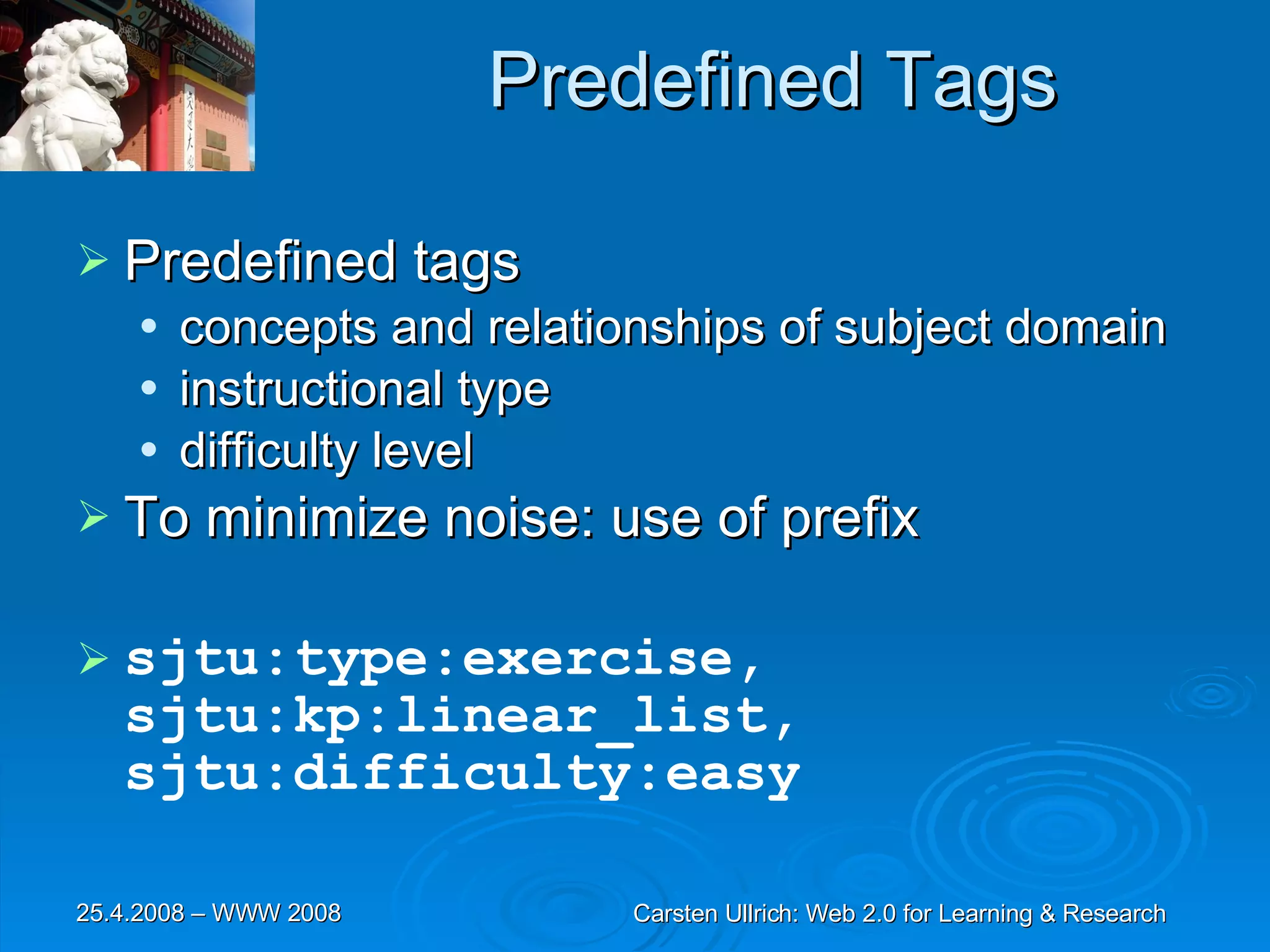 Predefined Tags

➢ Predefined tags
• concepts and relationships of subject domain
• instructional type
• difficulty level
➢ To minimize noise: use of prefix

➢ sjtu:type:exercise, sjtu:kp:linear_list, sjtu:difficulty:easy

25.4.2008 – WWW 2008

Carsten Ullrich: Web 2.0 for Learning & Research